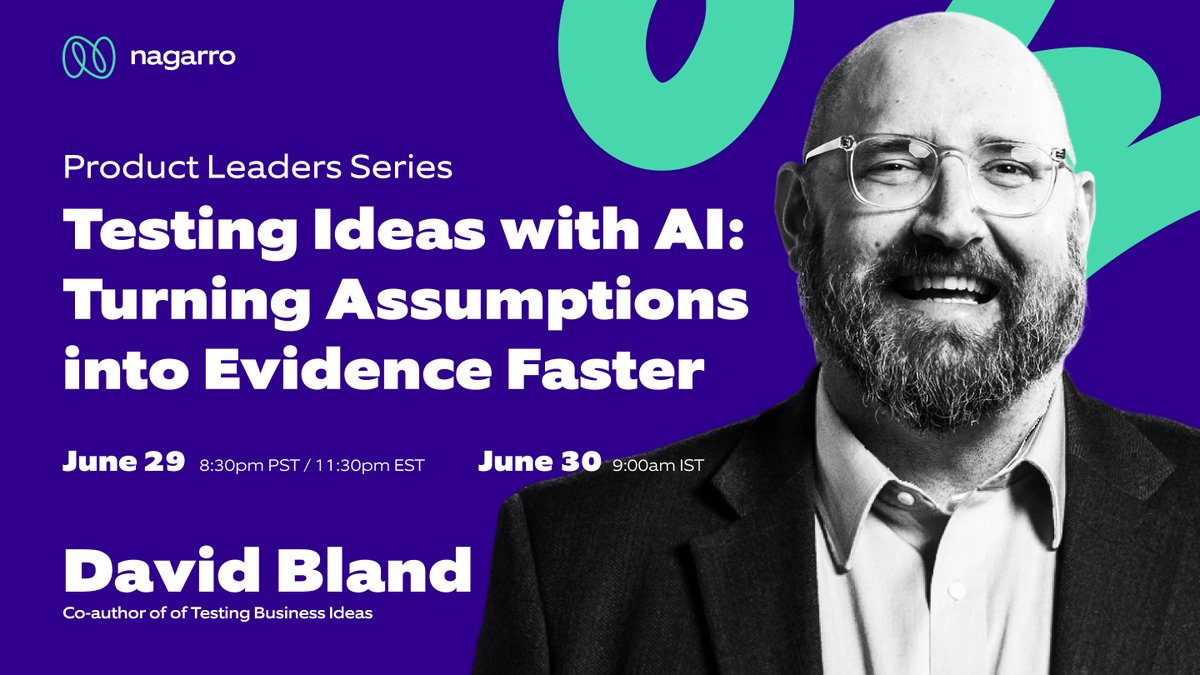 nagarro

Product Leaders Series

Testing Ideas with AI: Turning Assumptions into Evidence Faster

June 29 8:30pm PST / 11:30pm EST

June 30 9:00am IST

David Bland

Co-author of of Testing Business Ideas